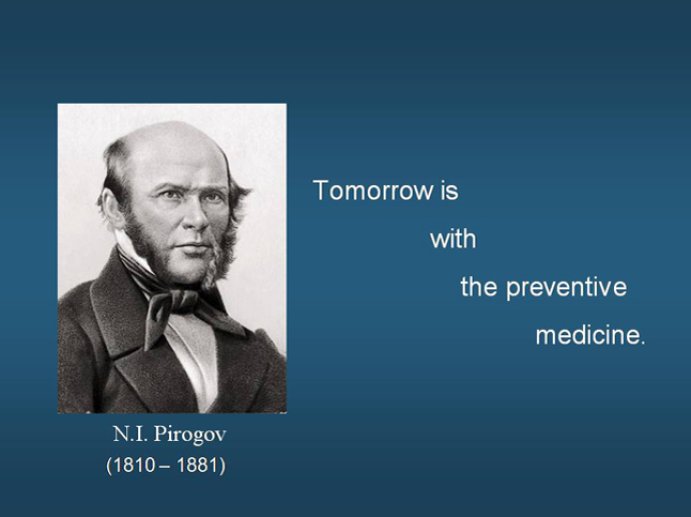 Tomorrow is
with
the preventive
medicine.

N.I. Pirogov
(1810 – 1881)